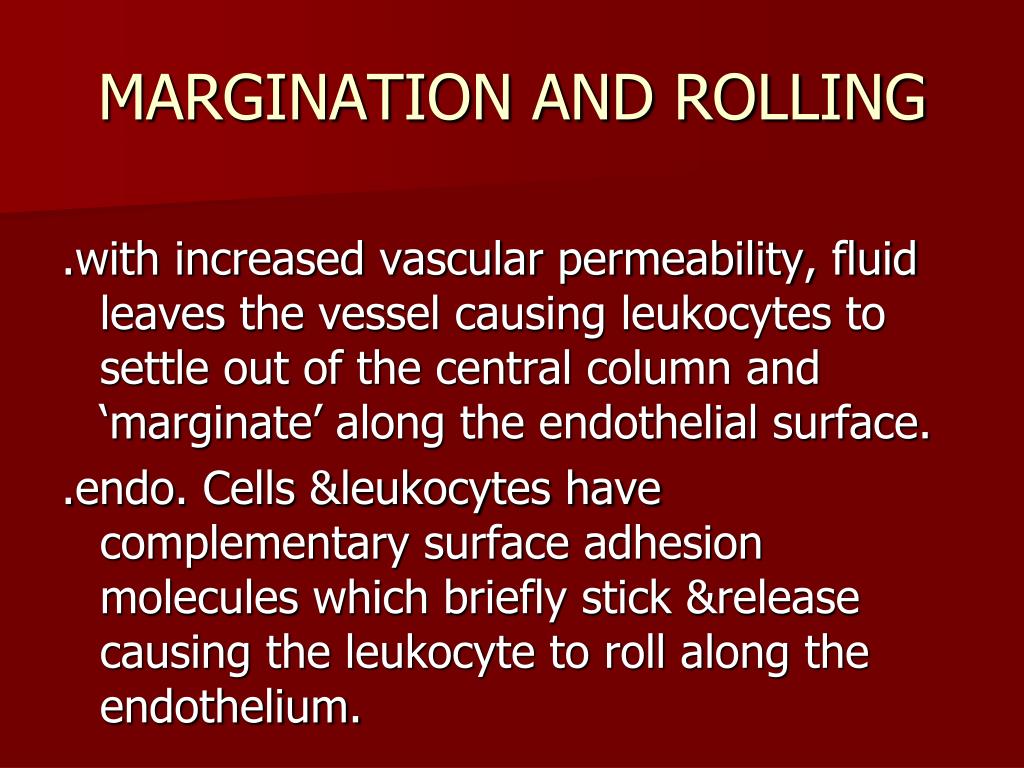 MARGINATION AND ROLLING

.with increased vascular permeability, fluid leaves the vessel causing leukocytes to settle out of the central column and ‘marginate’ along the endothelial surface.

.endo. Cells &leukocytes have complementary surface adhesion molecules which briefly stick &release causing the leukocyte to roll along the endothelium.